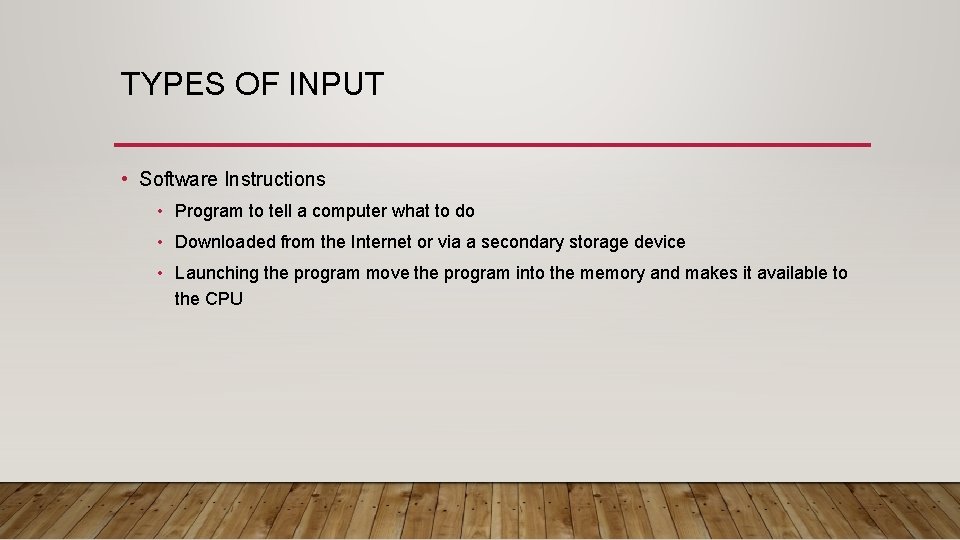 TYPES OF INPUT

• Software Instructions
  • Program to tell a computer what to do
  • Downloaded from the Internet or via a secondary storage device
  • Launching the program move the program into the memory and makes it available to the CPU